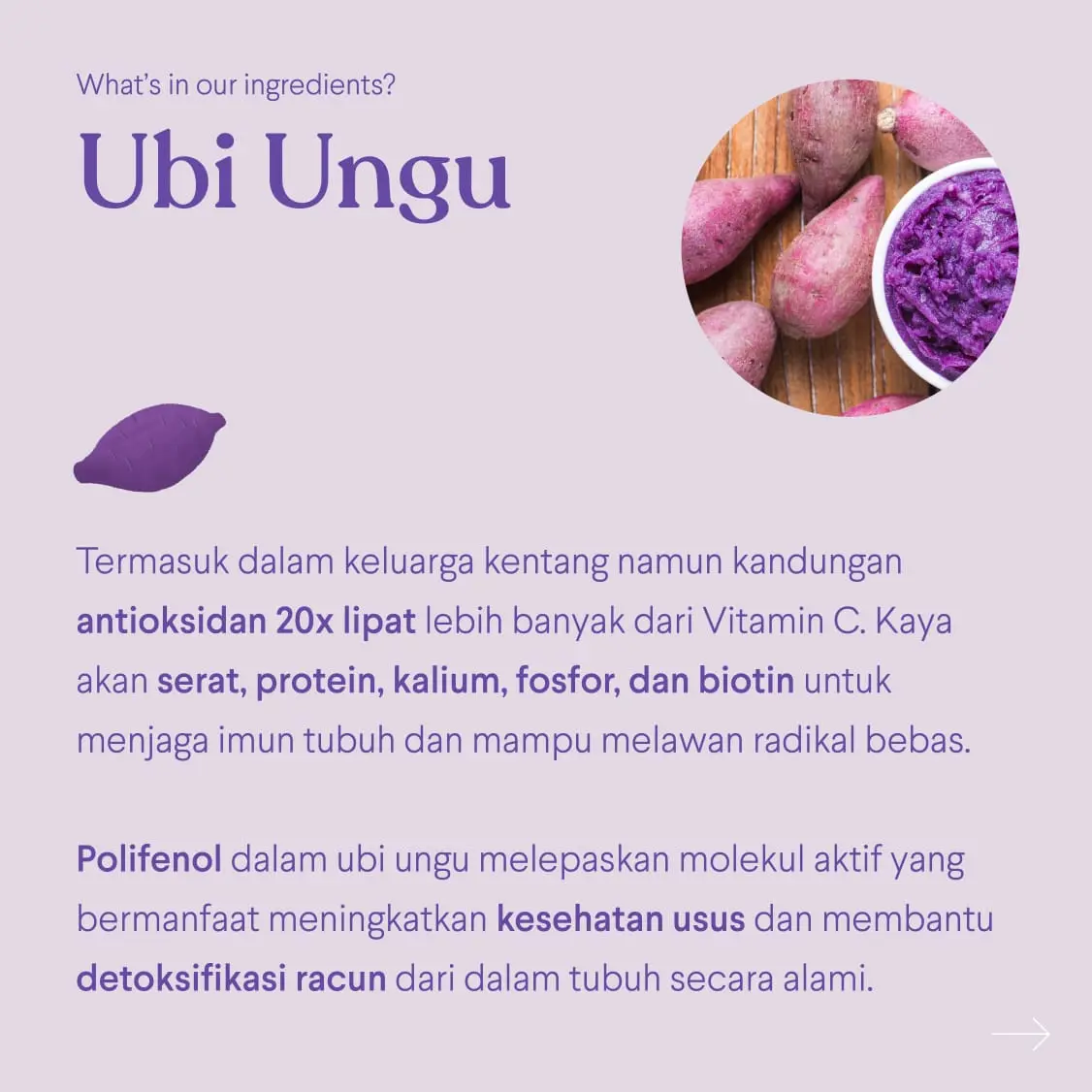 What's in our ingredients?

Ubi Ungu

Termasuk dalam keluarga kentang namun kandungan antioksidan 20x lipat lebih banyak dari Vitamin C. Kaya akan serat, protein, kalium, fosfor, dan biotin untuk menjaga imun tubuh dan mampu melawan radikal bebas.

Polifenol dalam ubi ungu melepaskan molekul aktif yang bermanfaat meningkatkan kesehatan usus dan membantu detoksifikasi racun dari dalam tubuh secara alami.